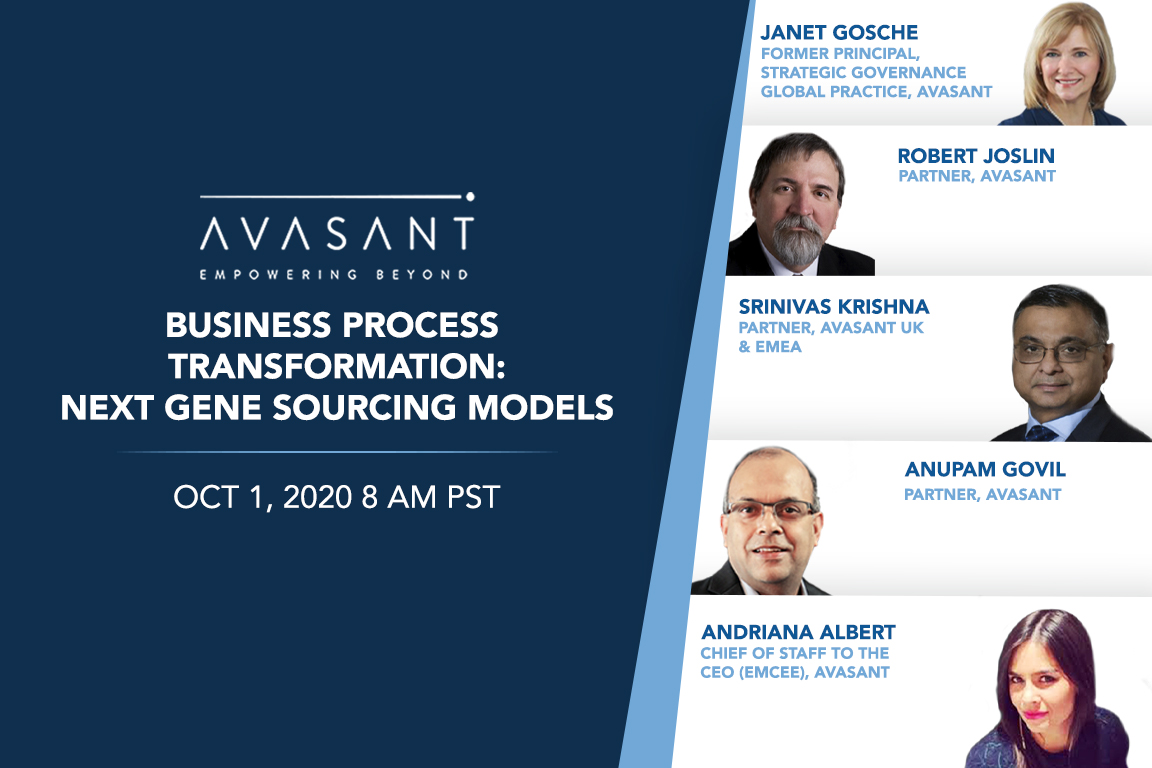 AVASANT
EMPOWERING BEYOND

BUSINESS PROCESS TRANSFORMATION: NEXT GENE SOURCING MODELS

OCT 1, 2020 8 AM PST

JANET GOSCHE
FORMER PRINCIPAL, STRATEGIC GOVERNANCE GLOBAL PRACTICE, AVASANT

ROBERT JOSLIN
PARTNER, AVASANT

SRINIVAS KRISHNA
PARTNER, AVASANT UK & EMEA

ANUPAM GOVIL
PARTNER, AVASANT

ANDRIANA ALBERT
CHIEF OF STAFF TO THE CEO (EMCEE), AVASANT